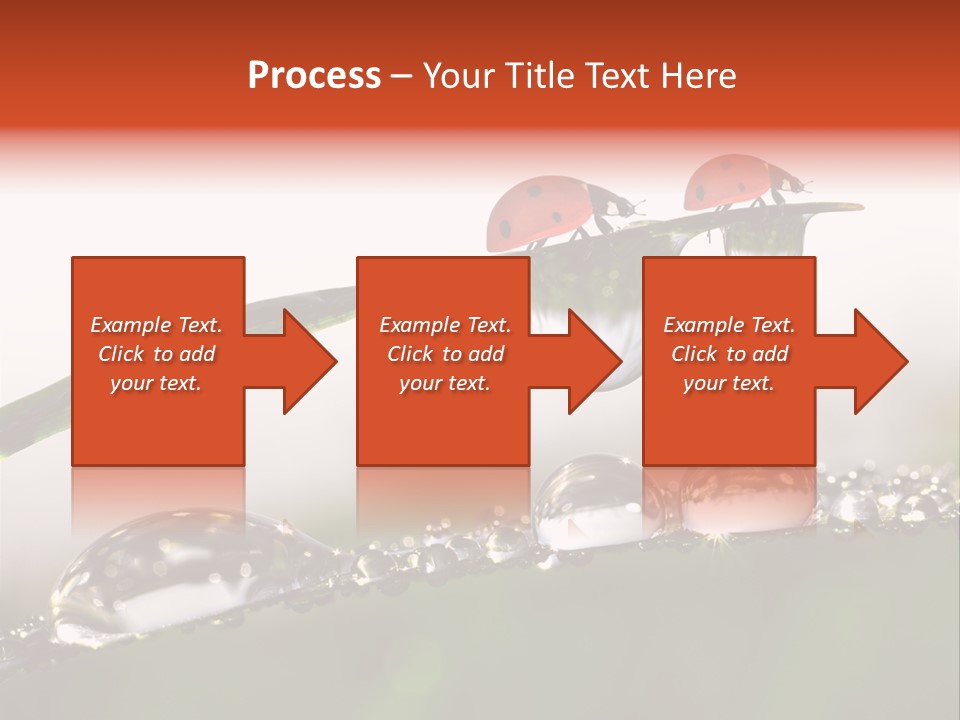 Process – Your Title Text Here

Example Text. Click to add your text.

Example Text. Click to add your text.

Example Text. Click to add your text.